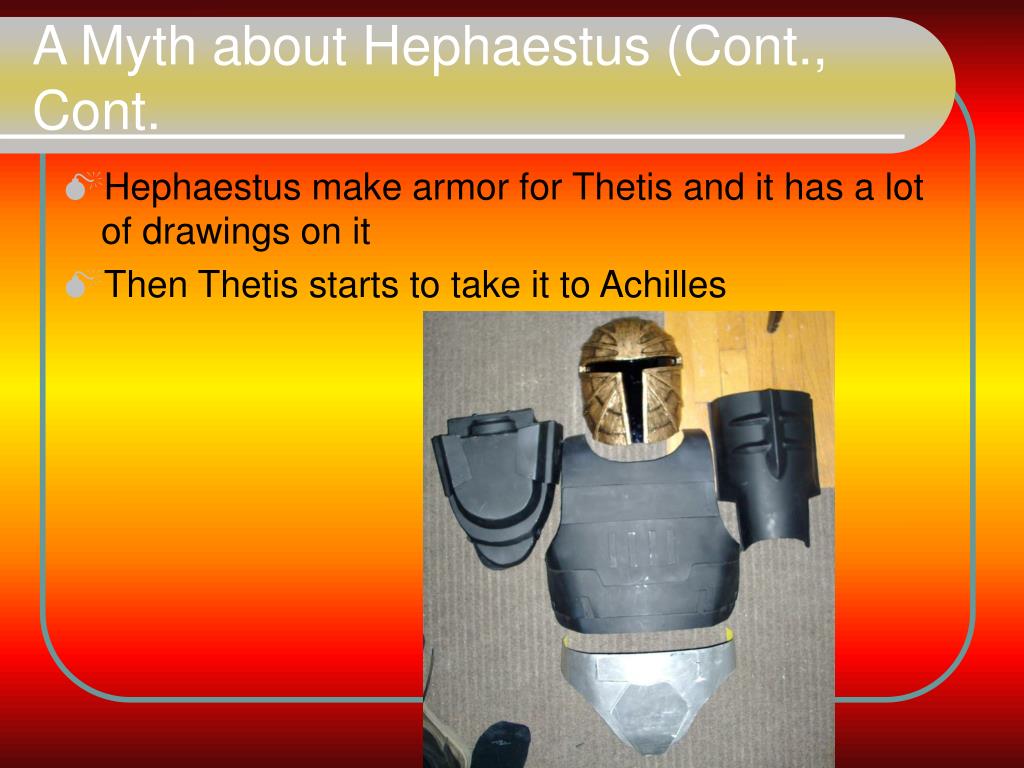 A Myth about Hephaestus (Cont., Cont.

Hephaestus make armor for Thetis and it has a lot of drawings on it

Then Thetis starts to take it to Achilles